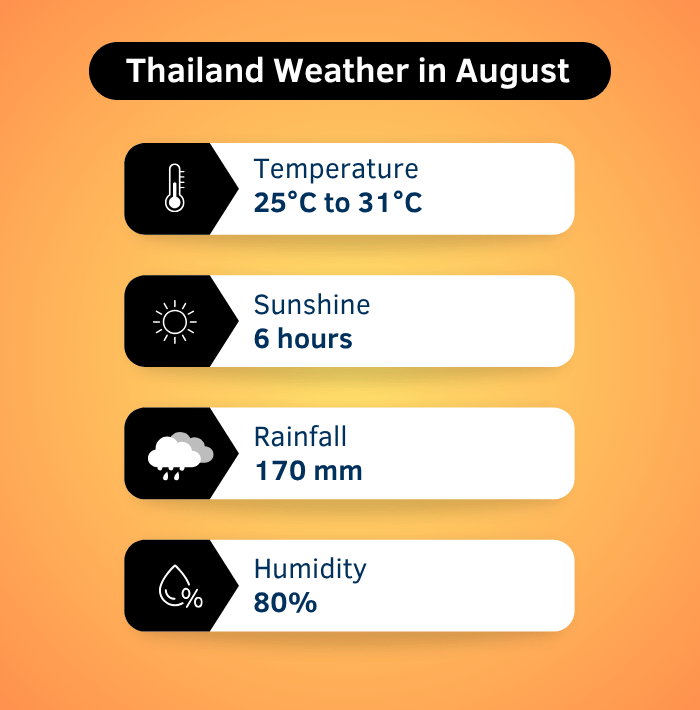 Thailand Weather in August

Temperature
25°C to 31°C

Sunshine
6 hours

Rainfall
170 mm

Humidity
80%